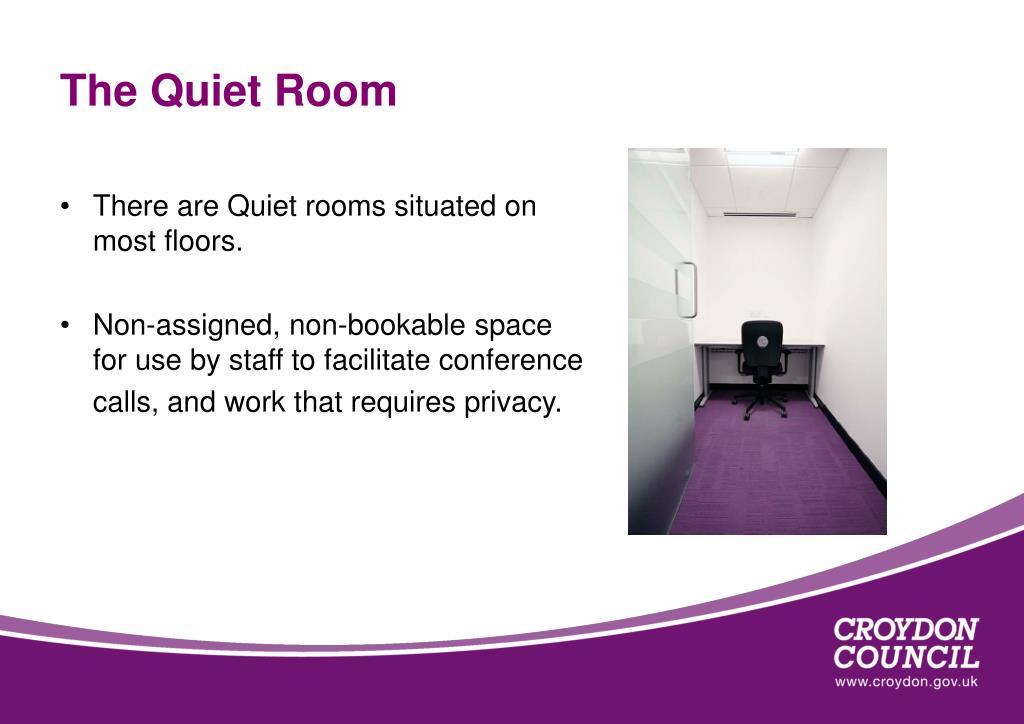 The Quiet Room

• There are Quiet rooms situated on most floors.

• Non-assigned, non-bookable space for use by staff to facilitate conference calls, and work that requires privacy.

CROYDON COUNCIL
www.croydon.gov.uk